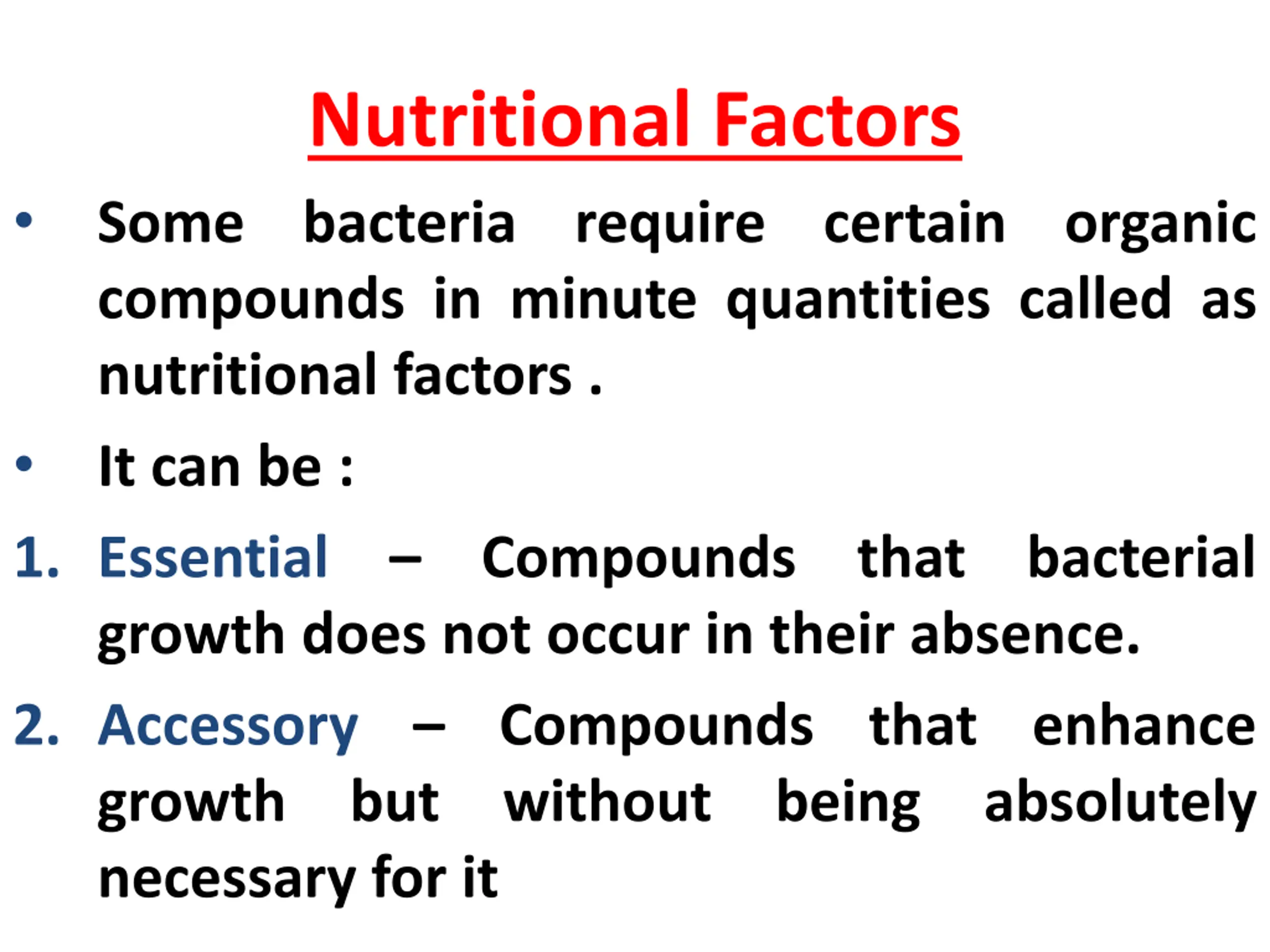 Nutritional Factors

• Some bacteria require certain organic compounds in minute quantities called as nutritional factors .

• It can be :

1. Essential – Compounds that bacterial growth does not occur in their absence.

2. Accessory – Compounds that enhance growth but without being absolutely necessary for it